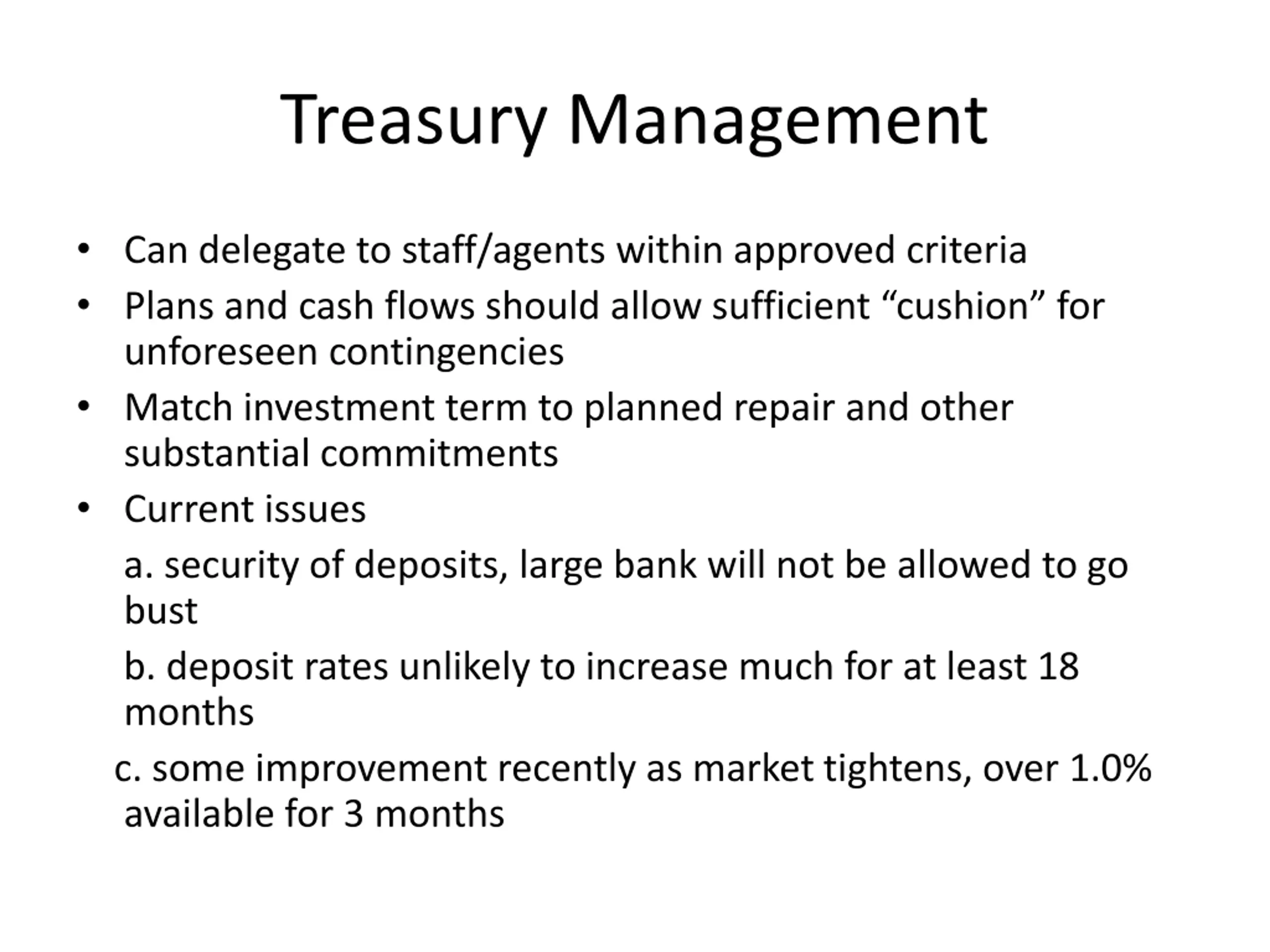 Treasury Management

• Can delegate to staff/agents within approved criteria
• Plans and cash flows should allow sufficient “cushion” for unforeseen contingencies
• Match investment term to planned repair and other substantial commitments
• Current issues

a. security of deposits, large bank will not be allowed to go bust

b. deposit rates unlikely to increase much for at least 18 months

c. some improvement recently as market tightens, over 1.0% available for 3 months